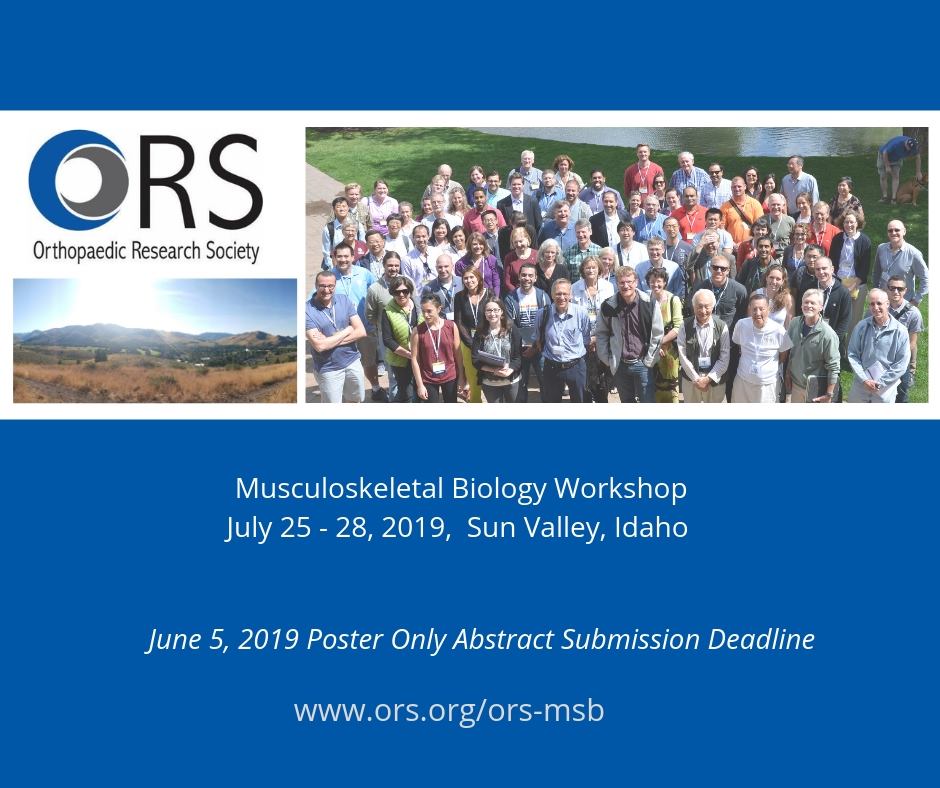 ORS
Orthopaedic Research Society

Musculoskeletal Biology Workshop
July 25 - 28, 2019, Sun Valley, Idaho

June 5, 2019 Poster Only Abstract Submission Deadline

www.ors.org/ors-msb